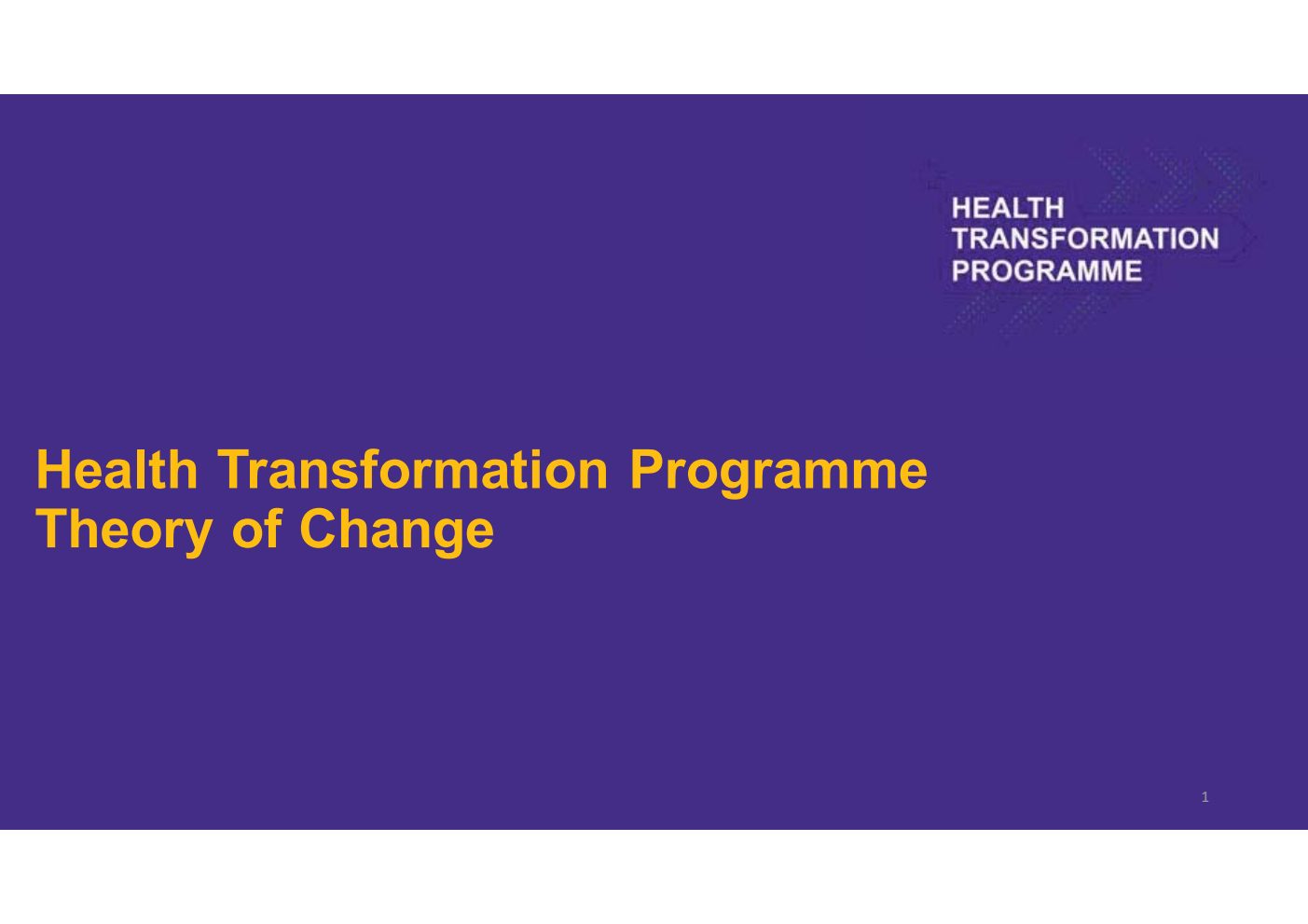 HEALTH
TRANSFORMATION
PROGRAMME

Health Transformation Programme
Theory of Change

1